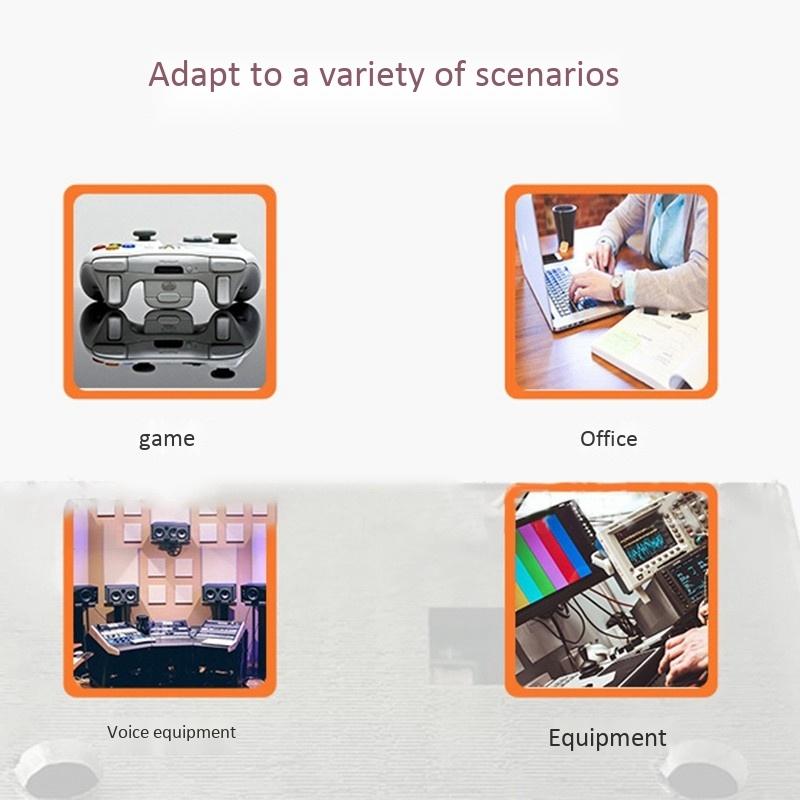 Adapt to a variety of scenarios

game

Office

Voice equipment

Equipment